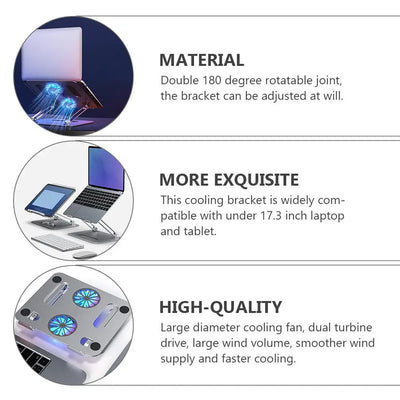 MATERIAL

Double 180 degree rotatable joint, the bracket can be adjusted at will.

MORE EXQUISITE

This cooling bracket is widely compatible with under 17.3 inch laptop and tablet.

HIGH-QUALITY

Large diameter cooling fan, dual turbine drive, large wind volume, smoother wind supply and faster cooling.